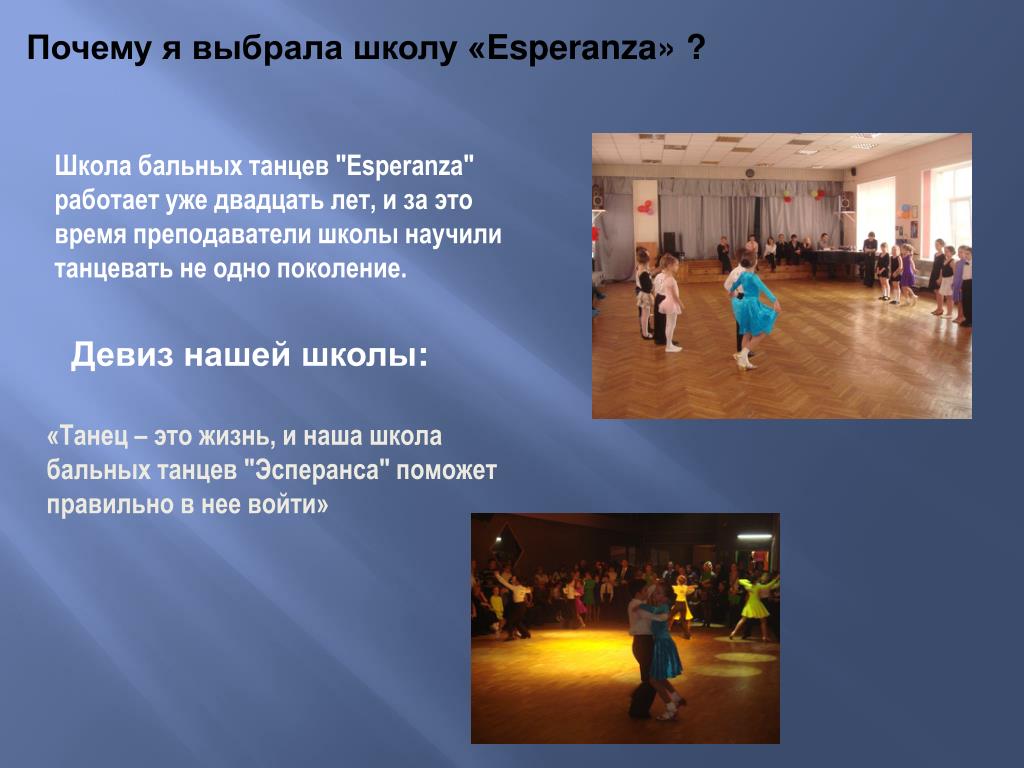 Почему я выбрала школу «Esperanza» ?

Школа бальных танцев "Esperanza" работает уже двадцать лет, и за это время преподаватели школы научили танцевать не одно поколение.

Девиз нашей школы:

«Танец – это жизнь, и наша школа бальных танцев "Эсперанса" поможет правильно в нее войти»